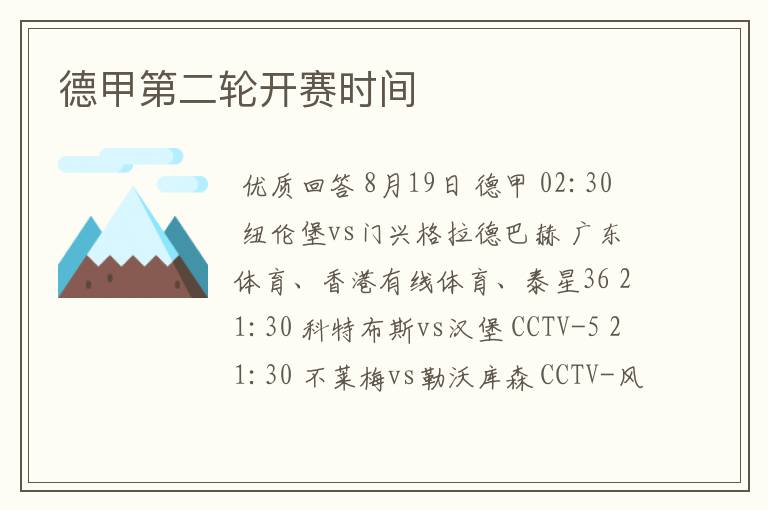 德甲第二轮开赛时间

优质回答 8月19日 德甲 02:30 纽伦堡vs门兴格拉德巴赫 广东体育、香港有线体育、泰星36 21:30 科特布斯vs汉堡 CCTV-5 21:30 不莱梅vs勒沃库森 CCTV-风